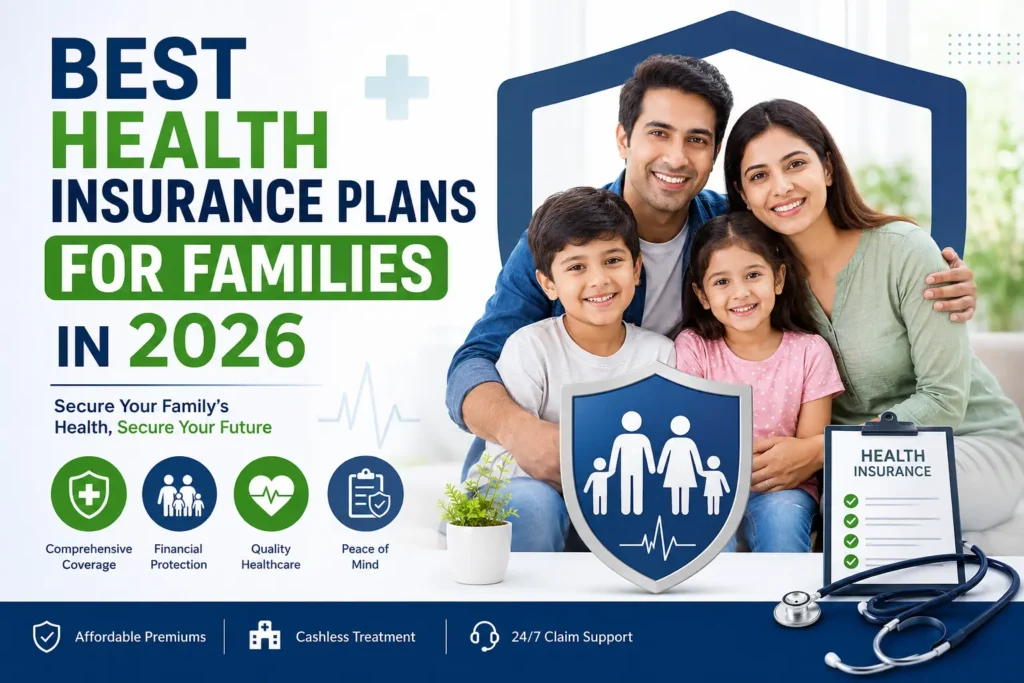 BEST HEALTH INSURANCE PLANS FOR FAMILIES IN 2026

Secure Your Family's Health, Secure Your Future

Comprehensive Coverage

Financial Protection

Quality Healthcare

Peace of Mind

HEALTH INSURANCE

Affordable Premiums

Cashless Treatment

24/7 Claim Support